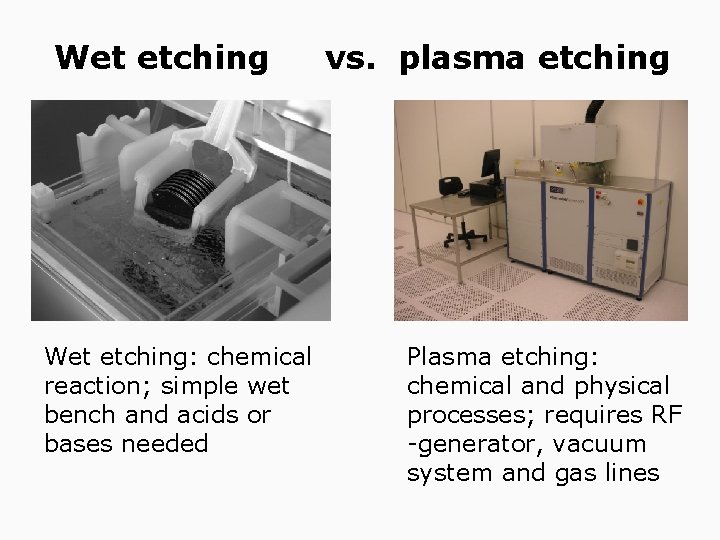 Wet etching vs. plasma etching

Wet etching: chemical reaction; simple wet bench and acids or bases needed

Plasma etching: chemical and physical processes; requires RF -generator, vacuum system and gas lines